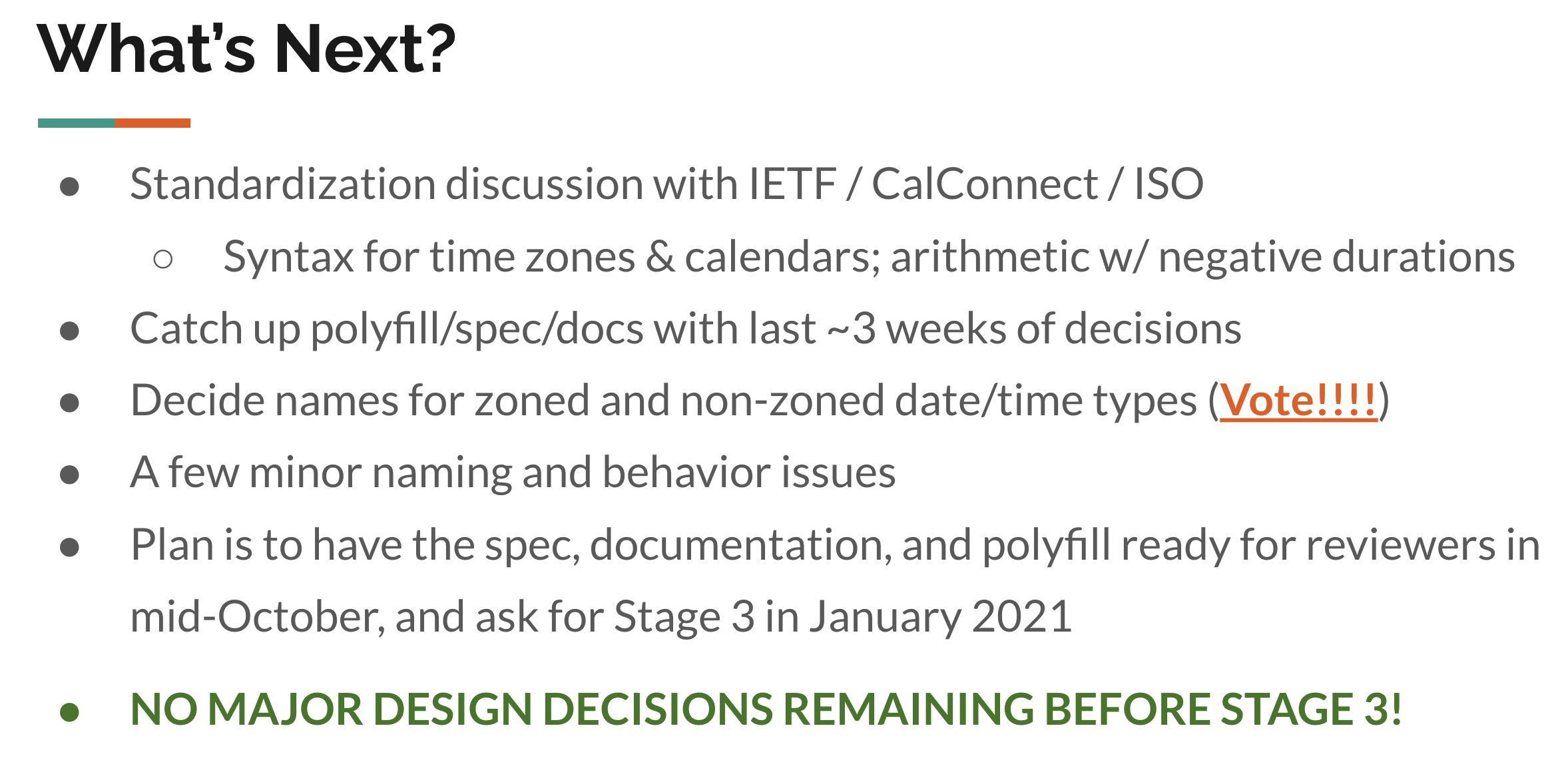 What's Next?

● Standardization discussion with IETF / CalConnect / ISO
  ○ Syntax for time zones & calendars; arithmetic w/ negative durations
● Catch up polyfill/spec/docs with last ~3 weeks of decisions
● Decide names for zoned and non-zoned date/time types (Vote!!!!)
● A few minor naming and behavior issues
● Plan is to have the spec, documentation, and polyfill ready for reviewers in mid-October, and ask for Stage 3 in January 2021

● NO MAJOR DESIGN DECISIONS REMAINING BEFORE STAGE 3!